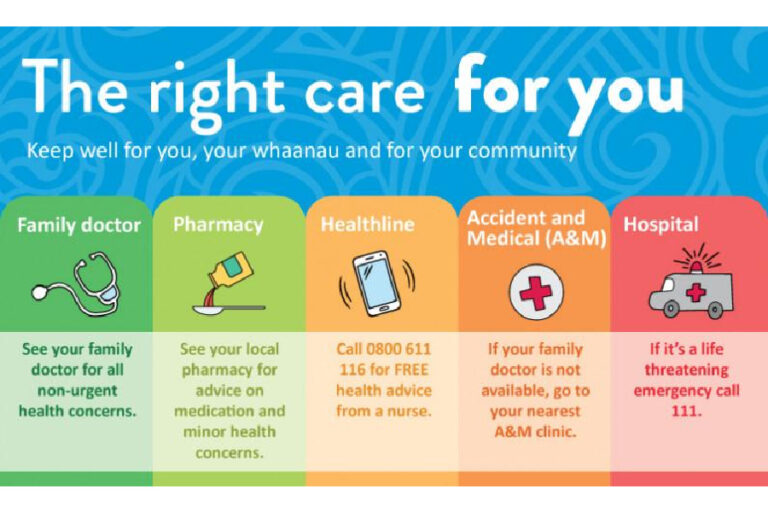 The right care for you

Keep well for you, your whaanau and for your community

Family doctor

See your family doctor for all non-urgent health concerns.

Pharmacy

See your local pharmacy for advice on medication and minor health concerns.

Healthline

Call 0800 611 116 for FREE health advice from a nurse.

Accident and Medical (A&M)

If your family doctor is not available, go to your nearest A&M clinic.

Hospital

If it's a life threatening emergency call 111.